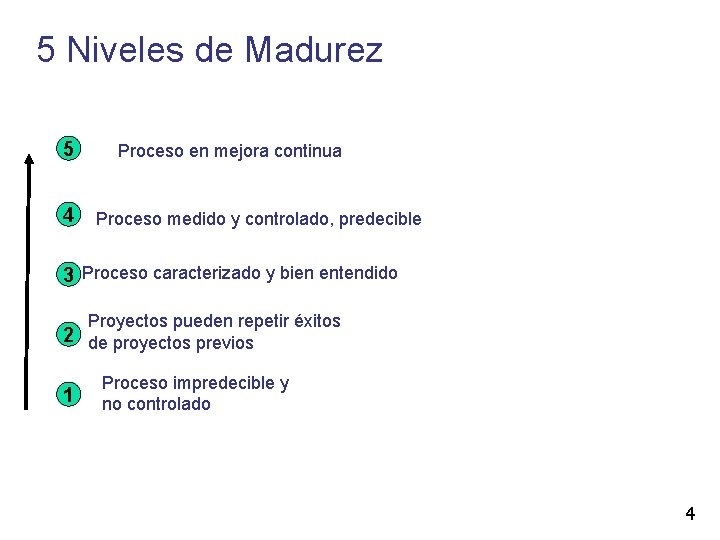 5 Niveles de Madurez

5 Proceso en mejora continua

4 Proceso medido y controlado, predecible

3 Proceso caracterizado y bien entendido

2 Proyectos pueden repetir éxitos de proyectos previos

1 Proceso impredecible y no controlado

4